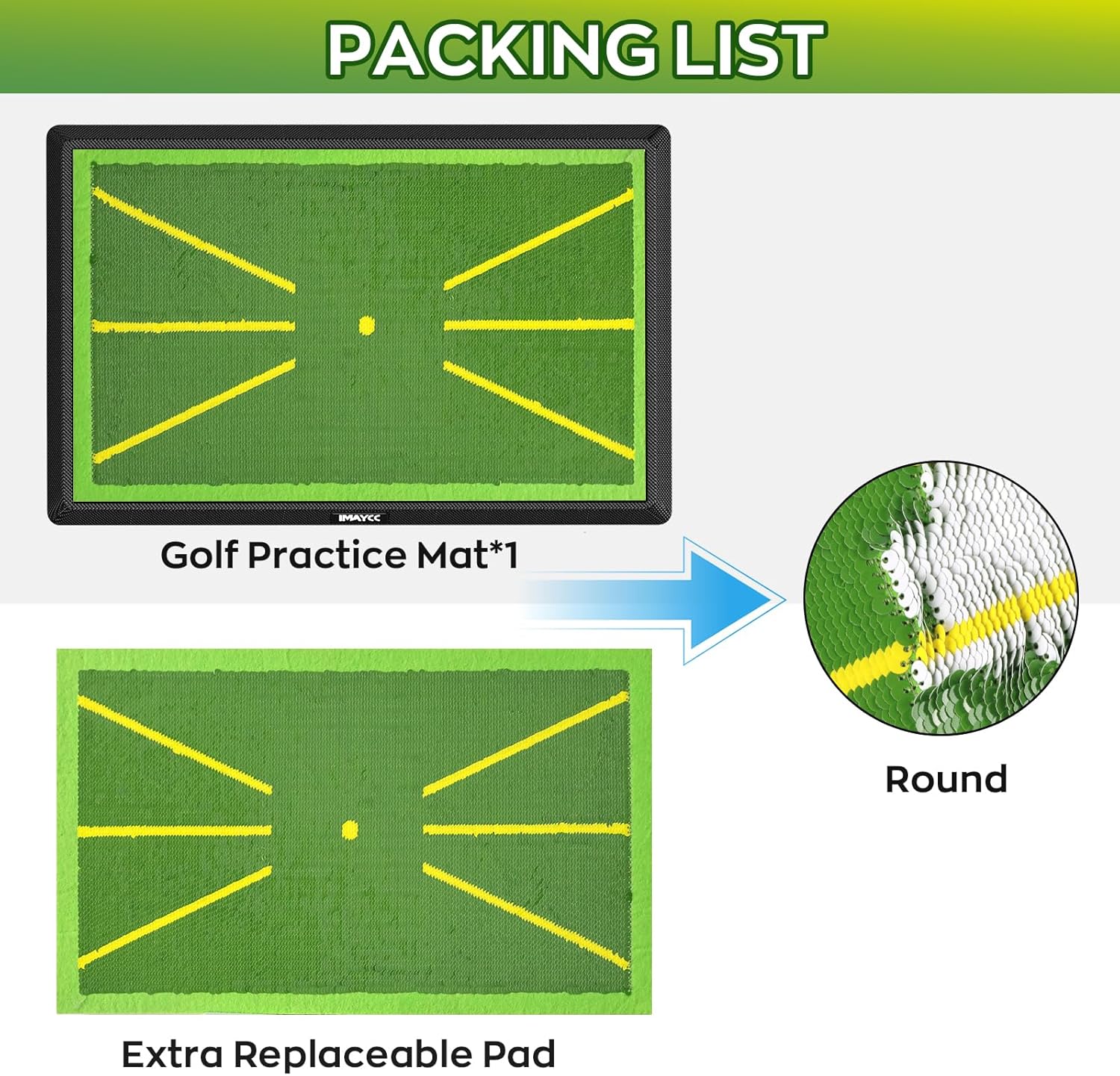 PACKING LIST

IMAYCC

Golf Practice Mat*1

Round

Extra Replaceable Pad